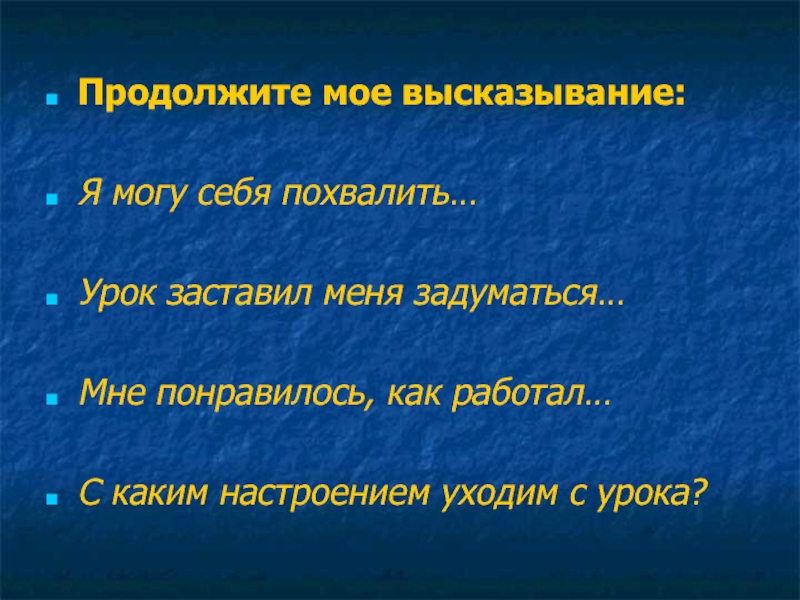 Продолжите мое высказывание:

Я могу себя похвалить…

Урок заставил меня задуматься…

Мне понравилось, как работал…

С каким настроением уходим с урока?